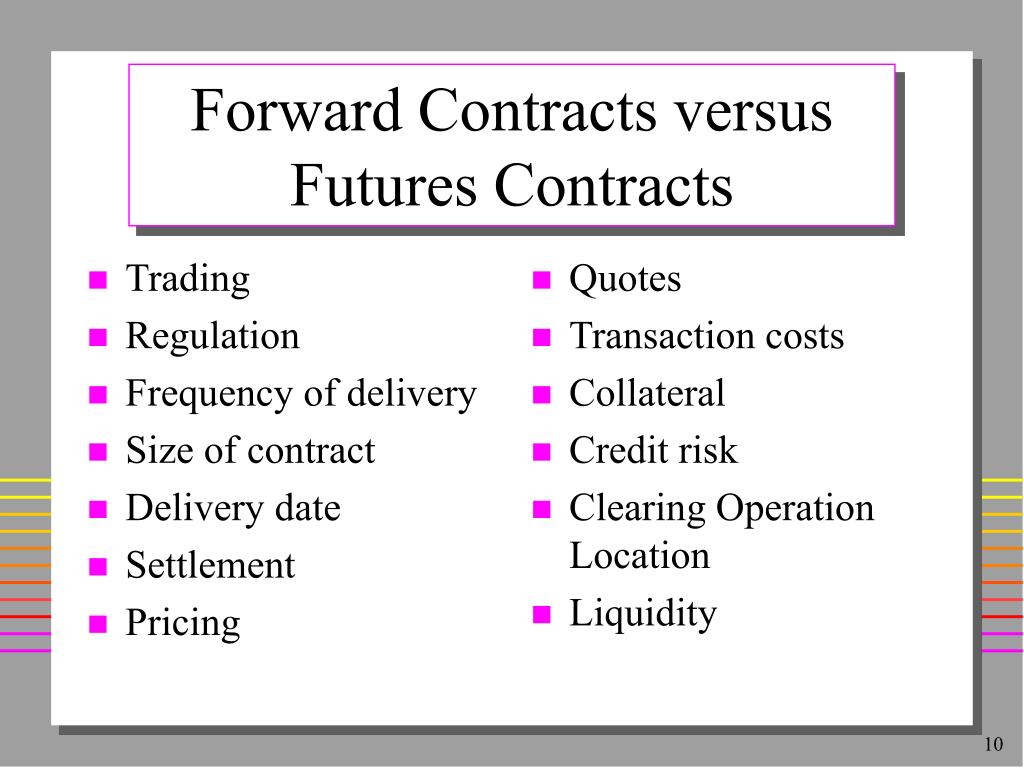 Forward Contracts versus Futures Contracts

- Trading
- Regulation
- Frequency of delivery
- Size of contract
- Delivery date
- Settlement
- Pricing

- Quotes
- Transaction costs
- Collateral
- Credit risk
- Clearing Operation Location
- Liquidity

10